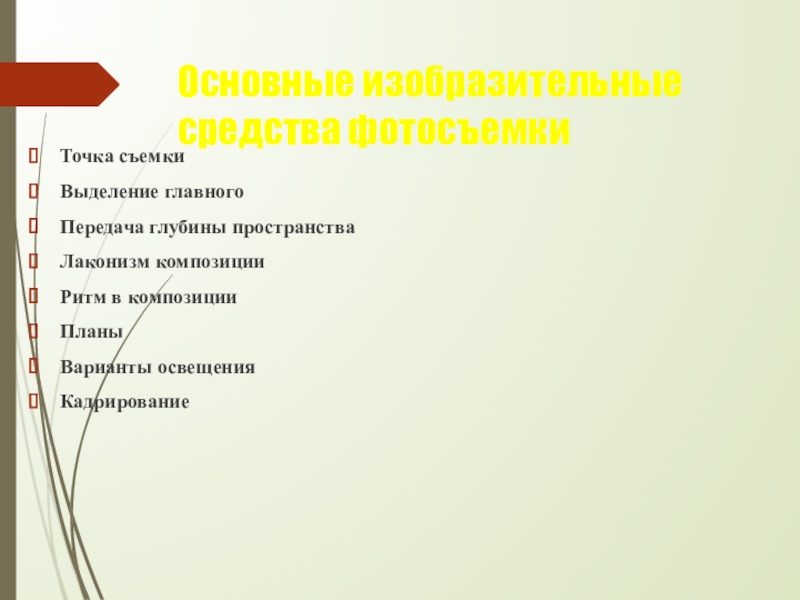 Основные изобразительные средства фотосъемки

Точка съемки

Выделение главного

Передача глубины пространства

Лаконизм композиции

Ритм в композиции

Планы

Варианты освещения

Кадрирование